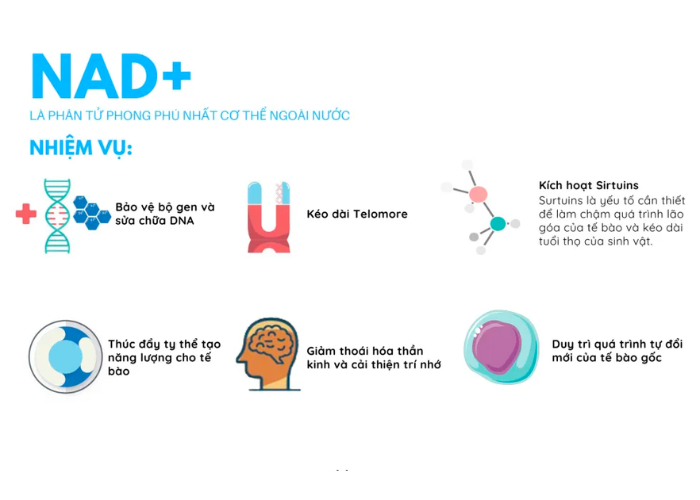 NAD+
LÀ PHÂN TỬ PHONG PHÚ NHẤT CƠ THỂ NGOÀI NƯỚC

NHIỆM VỤ:

Bảo vệ bộ gen và sửa chữa DNA

Kéo dài Telomore

Kích hoạt Sirtuins
Surtuins là yếu tố cần thiết để làm chậm quá trình lão góa của tế bào và kéo dài tuổi thọ của sinh vật.

Thúc đẩy ty thể tạo năng lượng cho tế bào

Giảm thoái hóa thần kinh và cải thiện trí nhớ

Duy trì quá trình tự đổi mới của tế bào gốc